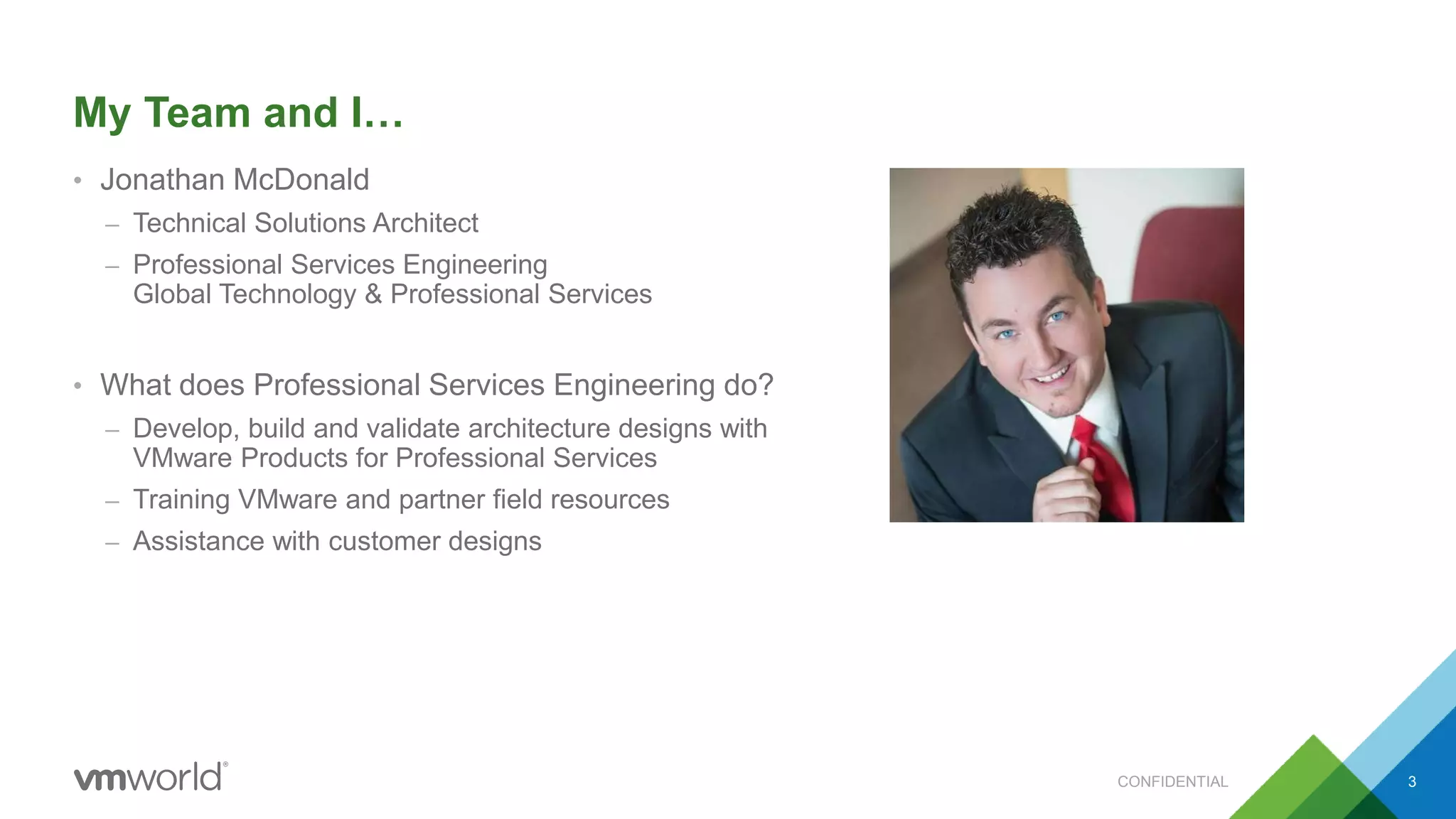 My Team and I…

• Jonathan McDonald
– Technical Solutions Architect
– Professional Services Engineering
Global Technology & Professional Services

• What does Professional Services Engineering do?
– Develop, build and validate architecture designs with VMware Products for Professional Services
– Training VMware and partner field resources
– Assistance with customer designs

vmworld®

CONFIDENTIAL

3